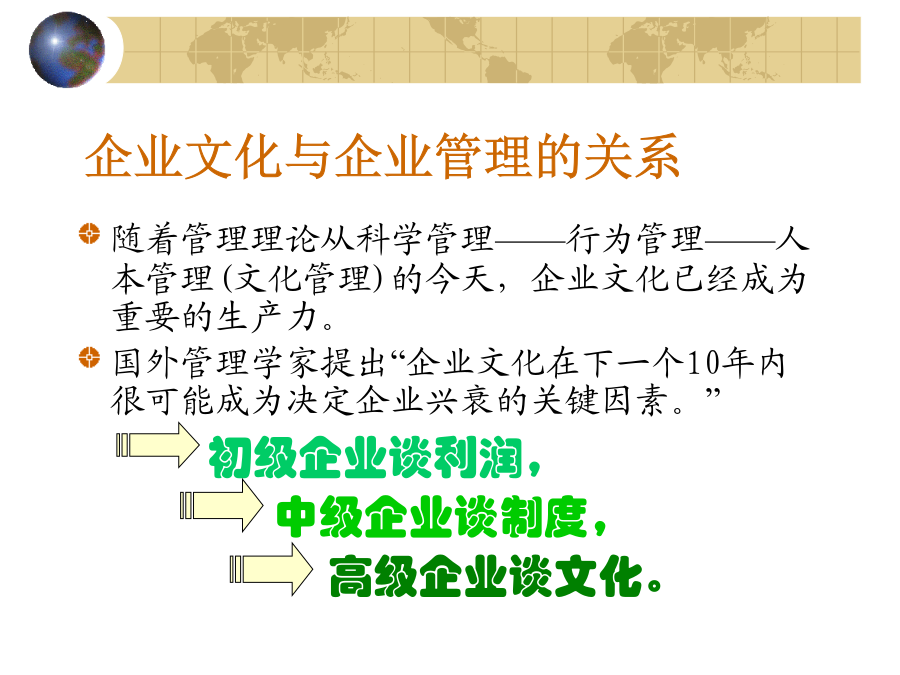 企业文化与企业管理的关系

随着管理理论从科学管理——行为管理——人本管理（文化管理）的今天，企业文化已经成为重要的生产力。

国外管理学家提出“企业文化在下一个10年内很可能成为决定企业兴衰的关键因素。”

初级企业谈利润，

中级企业谈制度，

高级企业谈文化。